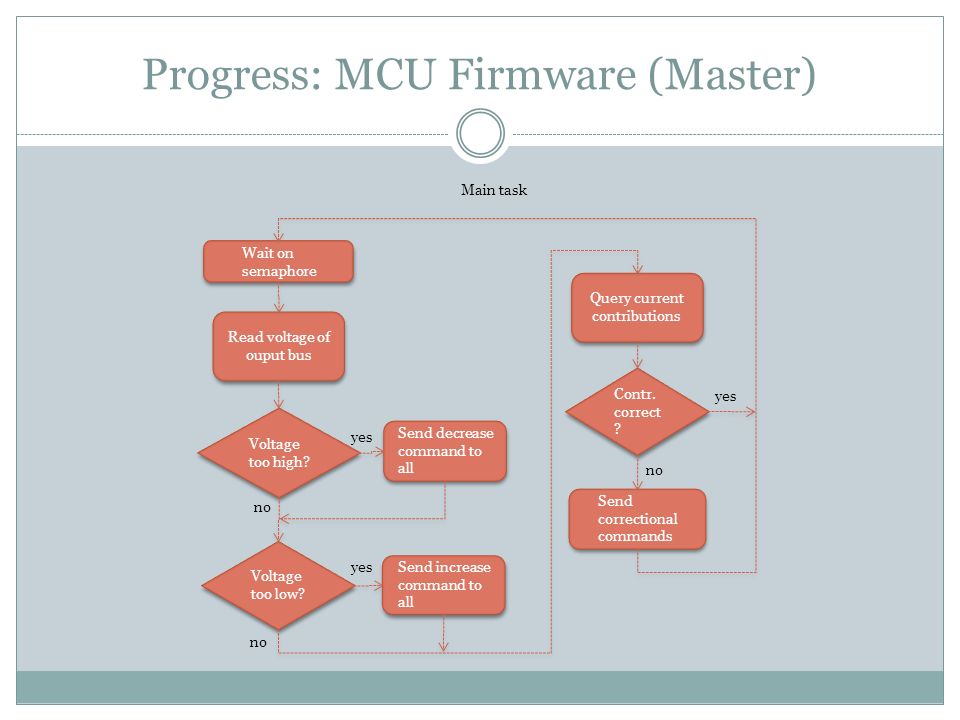 Progress: MCU Firmware (Master)

Main task

Wait on semaphore

Read voltage of ouput bus

Voltage too high?

yes

Send decrease command to all

no

Voltage too low?

yes

Send increase command to all

no

Query current contributions

Contr. correct ?

yes

no

Send correctional commands